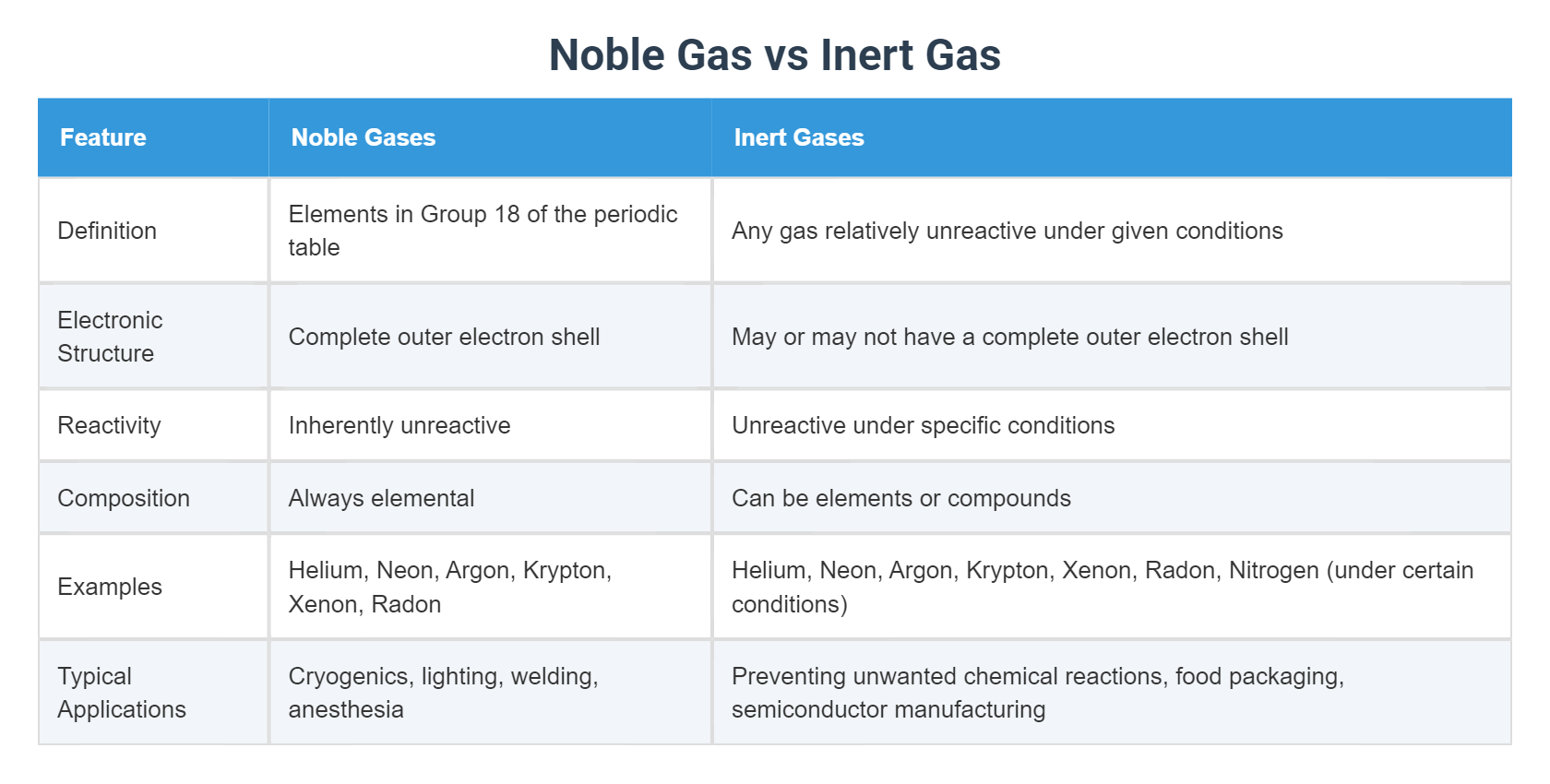 Noble Gas vs Inert Gas

| Feature | Noble Gases | Inert Gases |
|---|---|---|
| Definition | Elements in Group 18 of the periodic table | Any gas relatively unreactive under given conditions |
| Electronic Structure | Complete outer electron shell | May or may not have a complete outer electron shell |
| Reactivity | Inherently unreactive | Unreactive under specific conditions |
| Composition | Always elemental | Can be elements or compounds |
| Examples | Helium, Neon, Argon, Krypton, Xenon, Radon | Helium, Neon, Argon, Krypton, Xenon, Radon, Nitrogen (under certain conditions) |
| Typical Applications | Cryogenics, lighting, welding, anesthesia | Preventing unwanted chemical reactions, food packaging, semiconductor manufacturing |